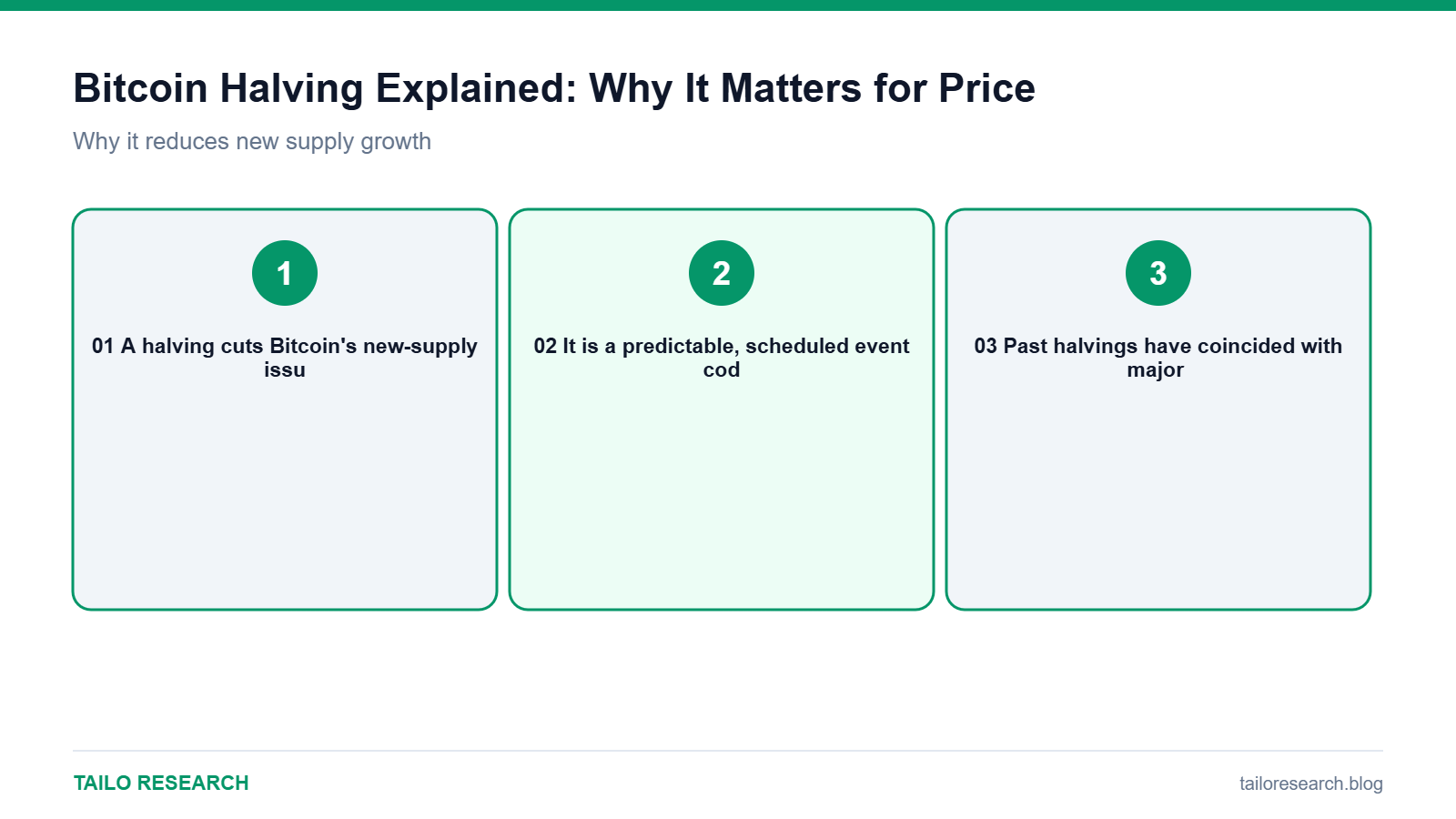 Bitcoin Halving Explained: Why It Matters for Price

Why it reduces new supply growth

1

01 A halving cuts Bitcoin's new-supply issu

2

02 It is a predictable, scheduled event cod

3

03 Past halvings have coincided with major

TAILO RESEARCH

tailoresearch.blog